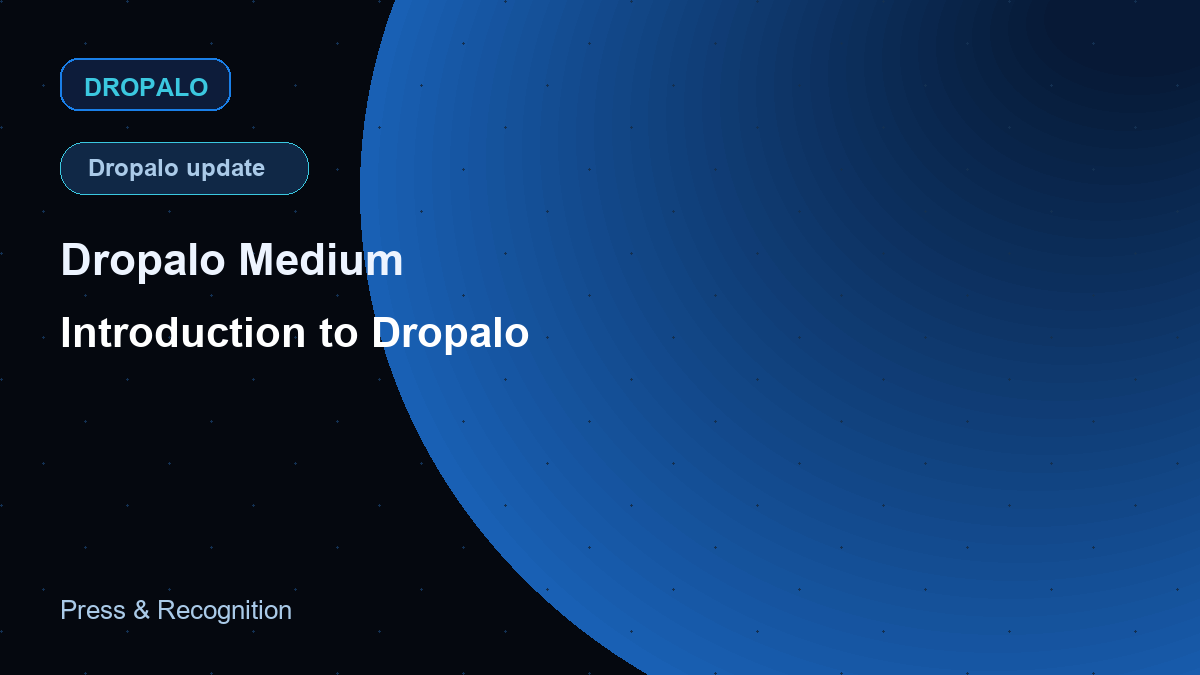 DROPALO

Dropalo update

Dropalo Medium

Introduction to Dropalo

Press & Recognition